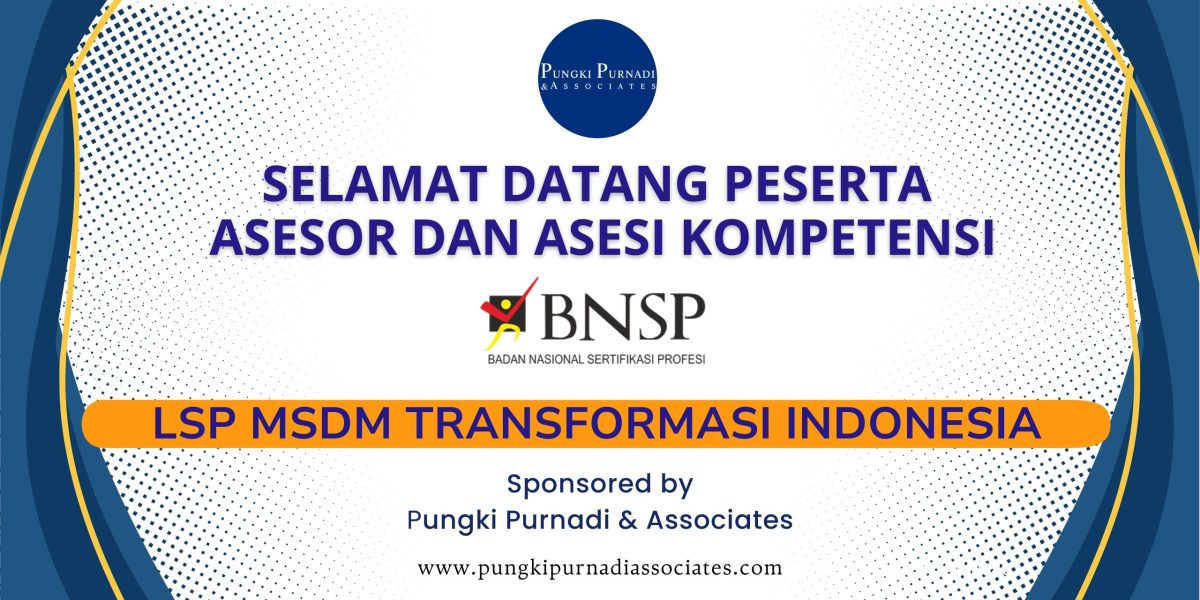 PUNGKI PURNADI
& ASSOCIATES

SELAMAT DATANG PESERTA ASESOR DAN ASESI KOMPETENSI

BNSP
BADAN NASIONAL SERTIFIKASI PROFESI

LSP MSDM TRANSFORMASI INDONESIA

Sponsored by
Pungki Purnadi & Associates

www.pungkipurnadiassociates.com